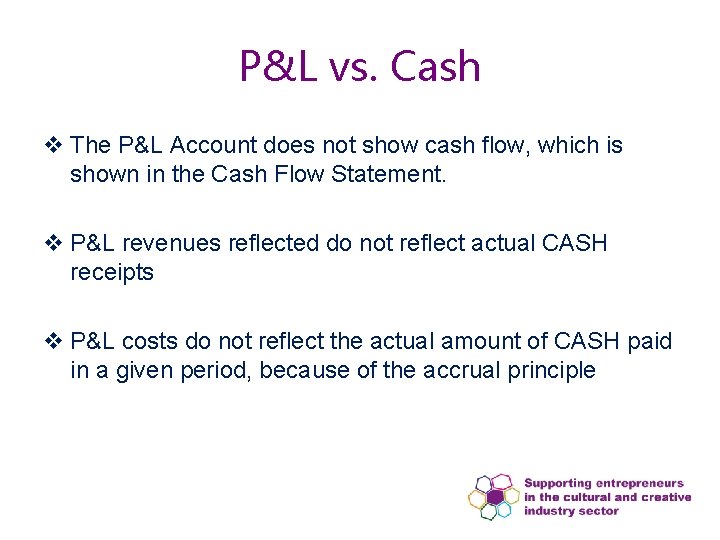 P&L vs. Cash

❖ The P&L Account does not show cash flow, which is shown in the Cash Flow Statement.

❖ P&L revenues reflected do not reflect actual CASH receipts

❖ P&L costs do not reflect the actual amount of CASH paid in a given period, because of the accrual principle

Supporting entrepreneurs in the cultural and creative industry sector